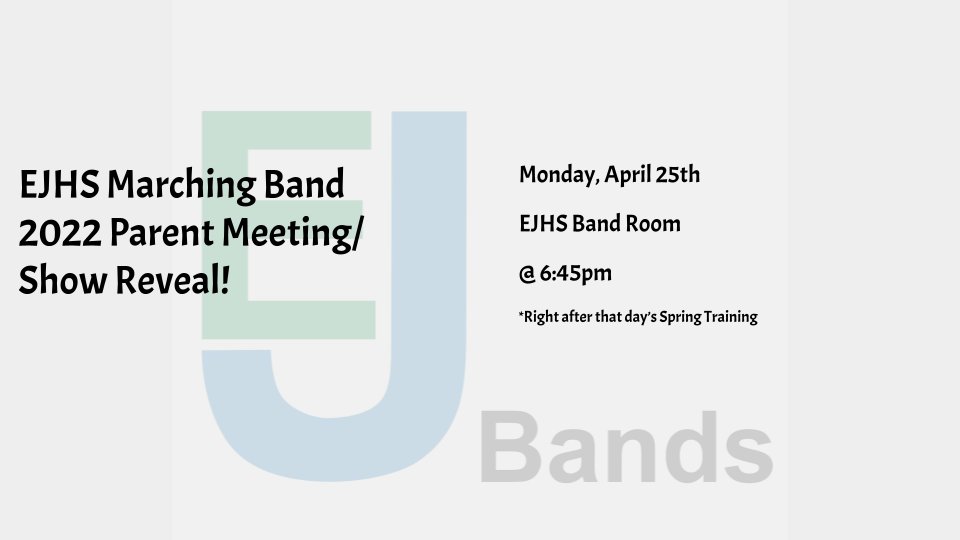 EJHS Marching Band 2022 Parent Meeting/ Show Reveal!

Monday, April 25th

EJHS Band Room

@ 6:45pm

*Right after that day's Spring Training

EJ Bands